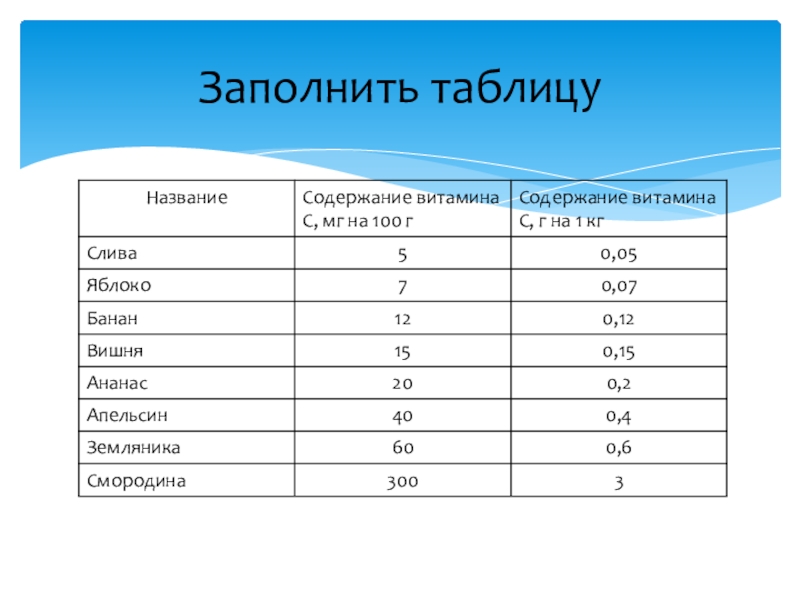 Заполнить таблицу

| Название | Содержание витамина С, мг на 100 г | Содержание витамина С, г на 1 кг |
|---|---|---|
| Слива | 5 | 0,05 |
| Яблоко | 7 | 0,07 |
| Банан | 12 | 0,12 |
| Вишня | 15 | 0,15 |
| Ананас | 20 | 0,2 |
| Апельсин | 40 | 0,4 |
| Земляника | 60 | 0,6 |
| Смородина | 300 | 3 |